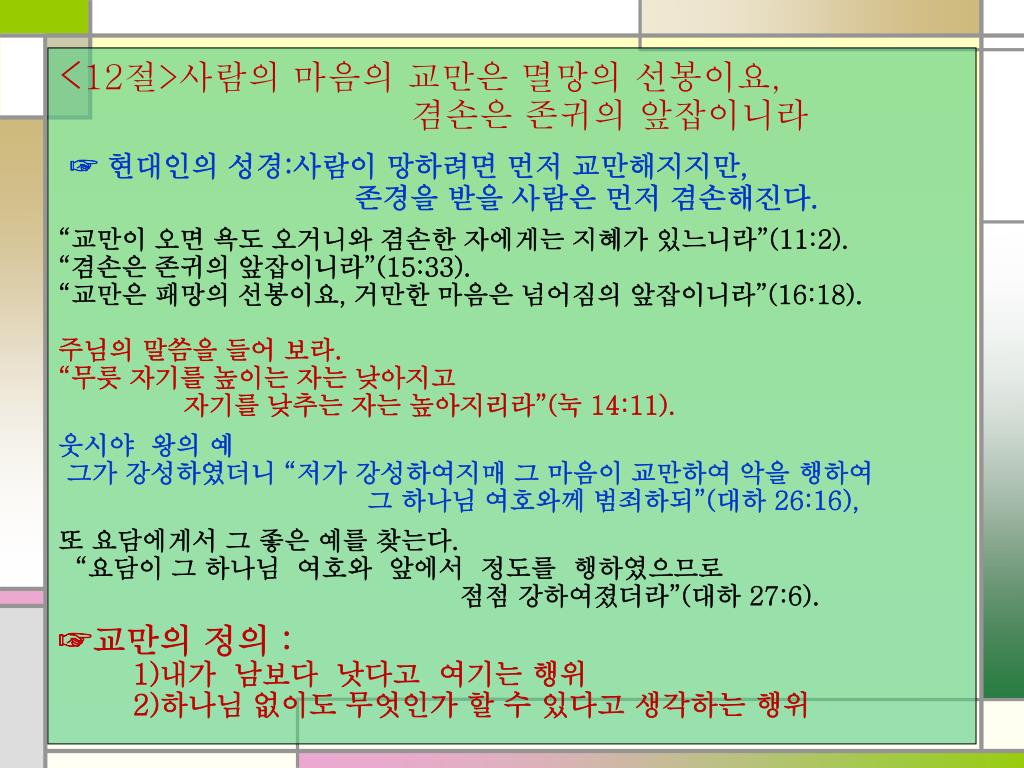 <12절>사람의 마음의 교만은 멸망의 선봉이요,
겸손은 존귀의 앞잡이니라

☞ 현대인의 성경:사람이 망하려면 먼저 교만해지지만,
존경을 받을 사람은 먼저 겸손해진다.

“교만이 오면 욕도 오거니와 겸손한 자에게는 지혜가 있느니라”(11:2).
“겸손은 존귀의 앞잡이니라”(15:33).
“교만은 패망의 선봉이요, 거만한 마음은 넘어짐의 앞잡이니라”(16:18).

주님의 말씀을 들어 보라.
“무릇 자기를 높이는 자는 낮아지고
자기를 낮추는 자는 높아지리라”(눅 14:11).

웃시야 왕의 예
그가 강성하였더니 “저가 강성하여지매 그 마음이 교만하여 악을 행하여
그 하나님 여호와께 범죄하되”(대하 26:16),

또 요담에게서 그 좋은 예를 찾는다.
“요담이 그 하나님 여호와 앞에서 정도를 행하였으므로
점점 강하여졌더라”(대하 27:6).

☞교만의 정의 :
1)내가 남보다 낫다고 여기는 행위
2)하나님 없이도 무엇인가 할 수 있다고 생각하는 행위